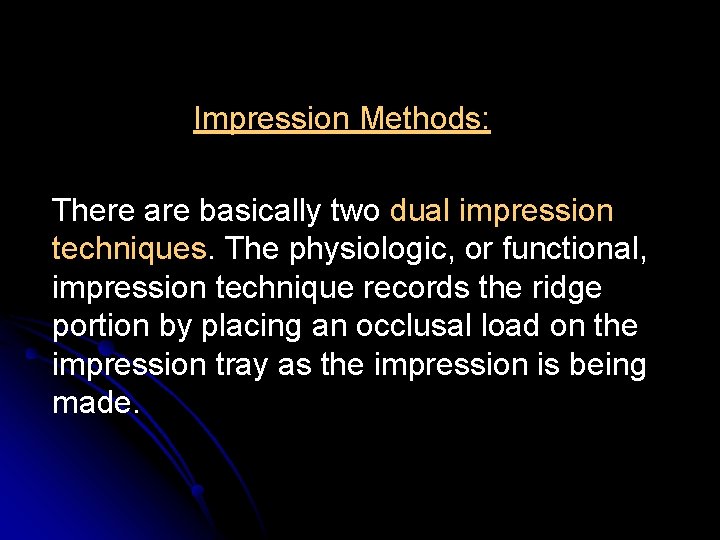 Impression Methods:

There are basically two dual impression techniques. The physiologic, or functional, impression technique records the ridge portion by placing an occlusal load on the impression tray as the impression is being made.